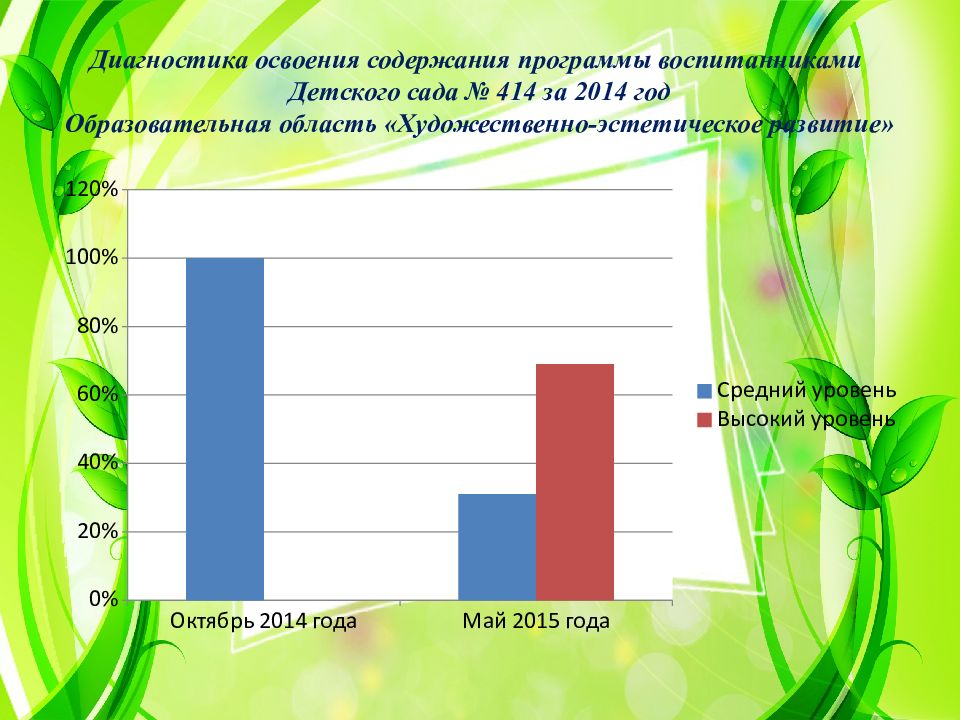 Диагностика освоения содержания программы воспитанниками Детского сада № 414 за 2014 год
Образовательная область «Художественно-эстетическое развитие»

120%
100%
80%
60%
40%
20%
0%

Октябрь 2014 года
Май 2015 года

Средний уровень
Высокий уровень